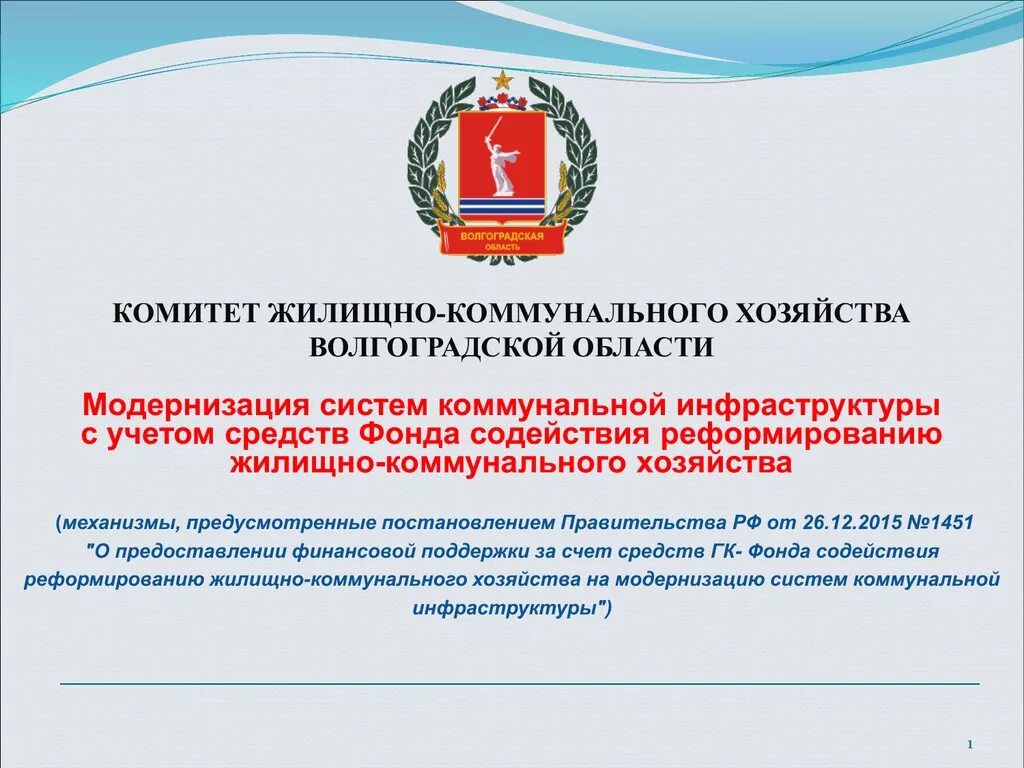 ВОЛГОГРАДСКАЯ ОБЛАСТЬ

КОМИТЕТ ЖИЛИЩНО-КОММУНАЛЬНОГО ХОЗЯЙСТВА ВОЛГОГРАДСКОЙ ОБЛАСТИ

Модернизация систем коммунальной инфраструктуры с учетом средств Фонда содействия реформированию жилищно-коммунального хозяйства

(механизмы, предусмотренные постановлением Правительства РФ от 26.12.2015 №1451 "О предоставлении финансовой поддержки за счет средств ГК- Фонда содействия реформированию жилищно-коммунального хозяйства на модернизацию систем коммунальной инфраструктуры")

1